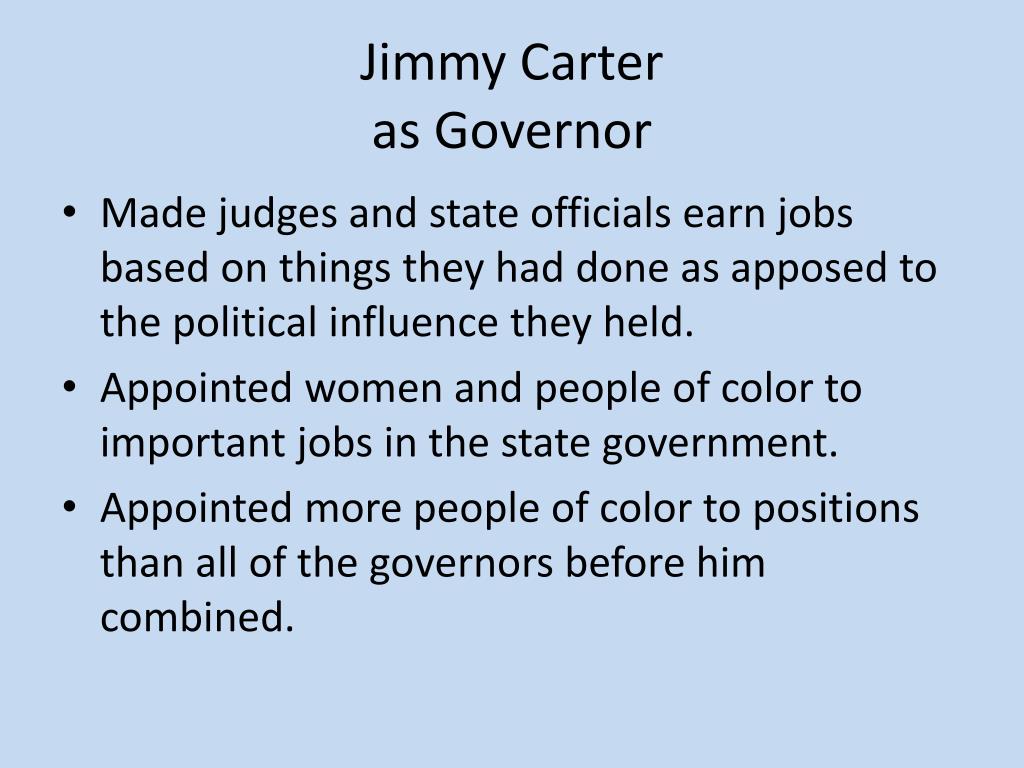 Jimmy Carter
as Governor

• Made judges and state officials earn jobs based on things they had done as apposed to the political influence they held.
• Appointed women and people of color to important jobs in the state government.
• Appointed more people of color to positions than all of the governors before him combined.